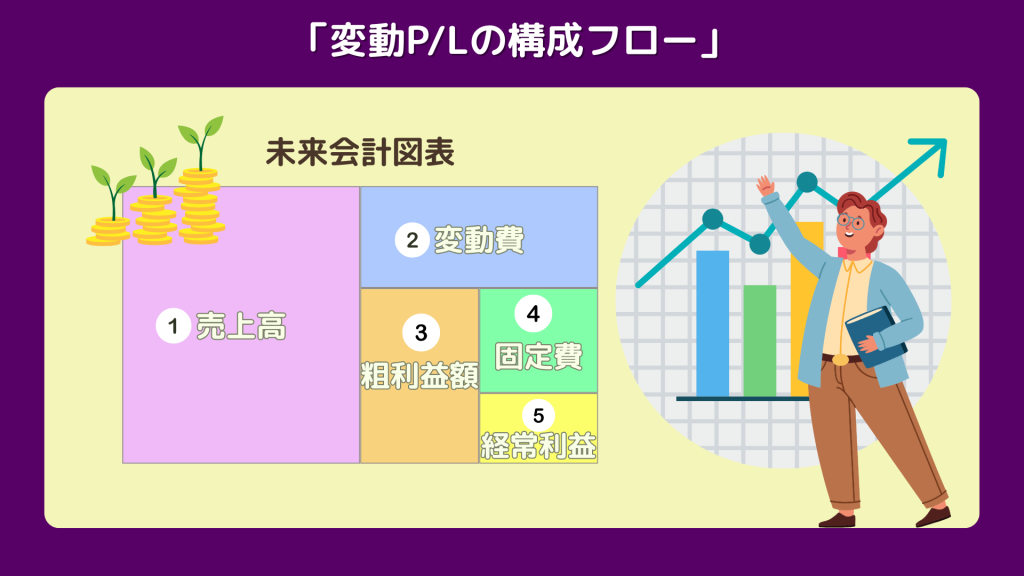 「変動P/Lの構成フロー」

未来会計図表

1 売上高

2 変動費

3 粗利益額

4 固定費

5 経常利益